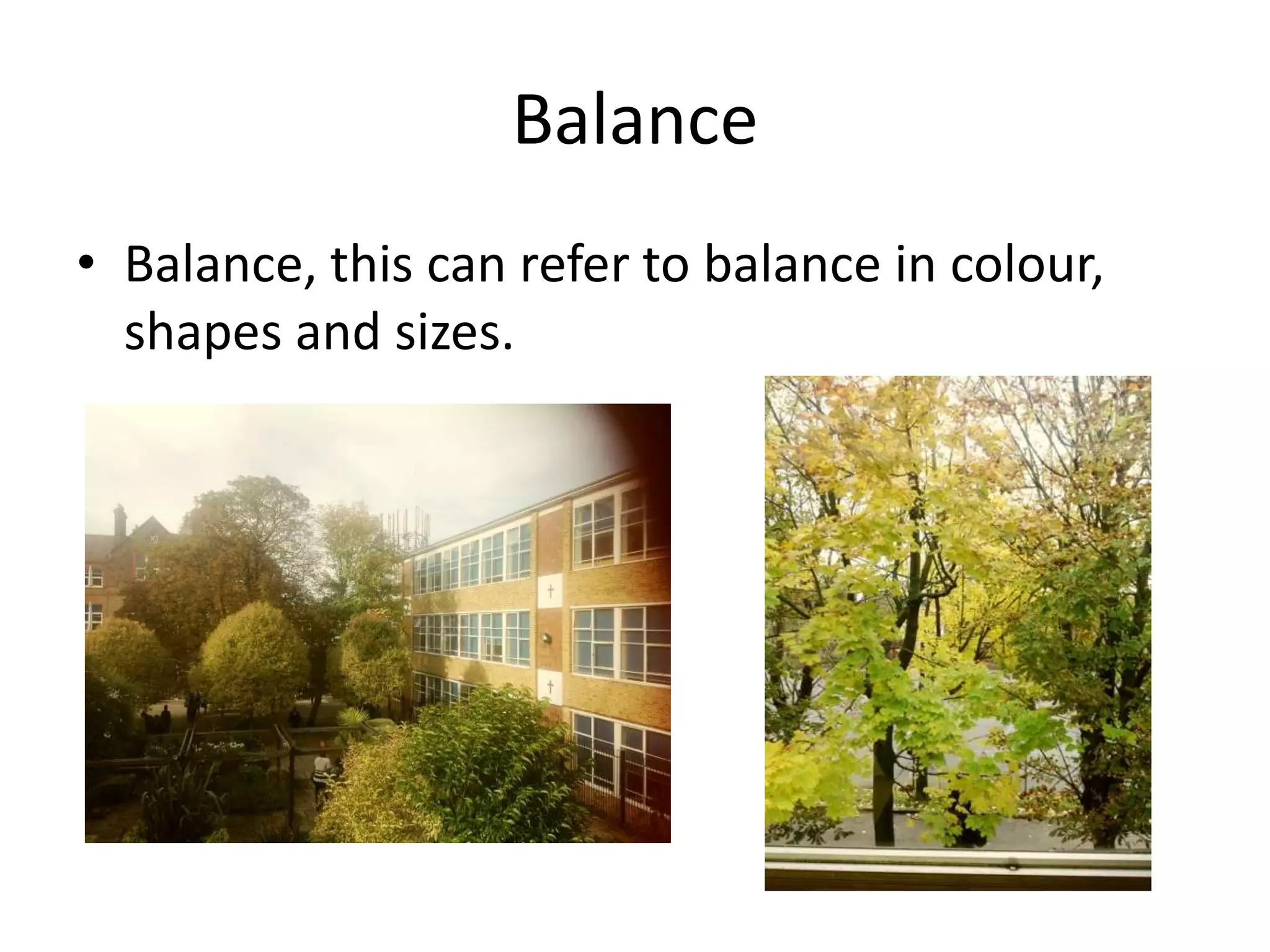 Balance

• Balance, this can refer to balance in colour, shapes and sizes.